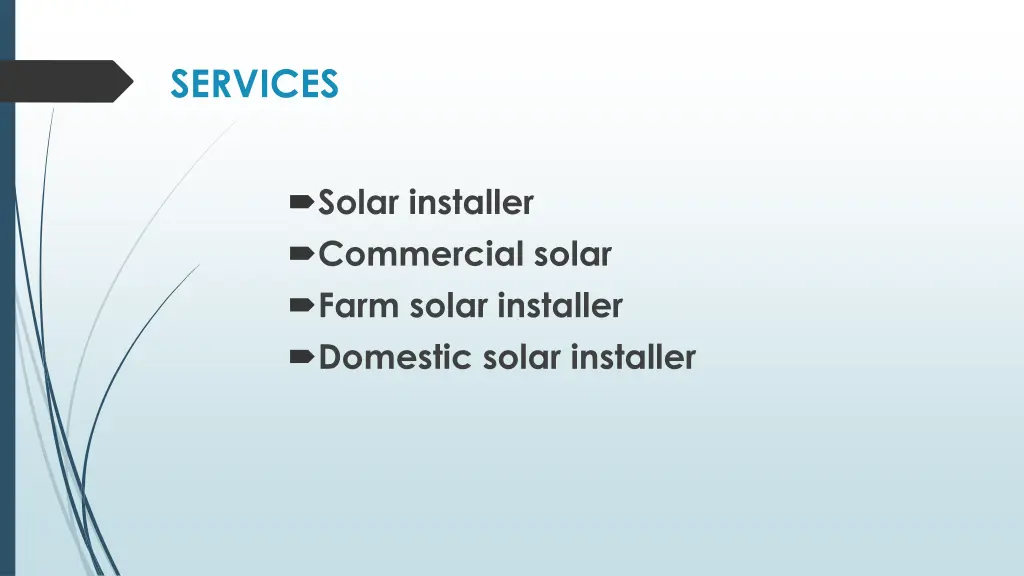 SERVICES

Solar installer
Commercial solar
Farm solar installer
Domestic solar installer